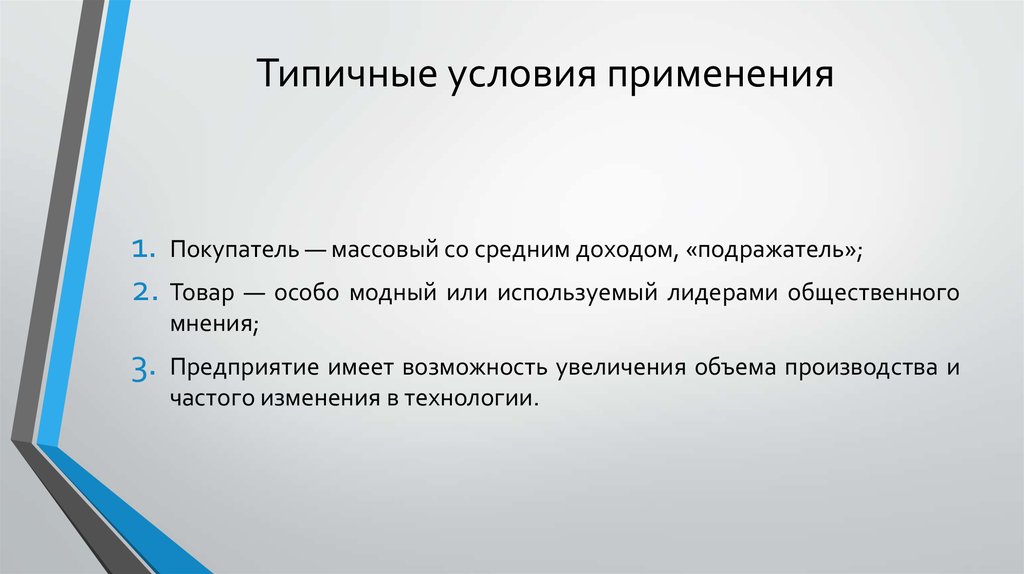 Типичные условия применения

1. Покупатель — массовый со средним доходом, «подражатель»;

2. Товар — особо модный или используемый лидерами общественного мнения;

3. Предприятие имеет возможность увеличения объема производства и частого изменения в технологии.